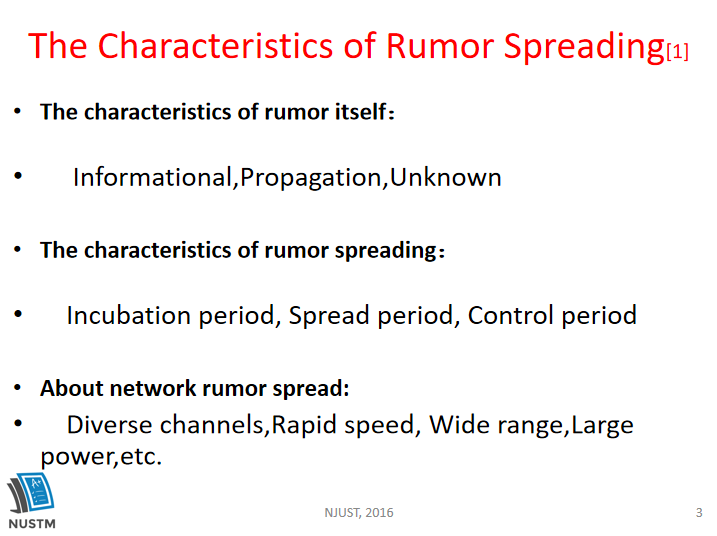 The Characteristics of Rumor Spreading[1]

• The characteristics of rumor itself：

• Informational,Propagation,Unknown

• The characteristics of rumor spreading：

• Incubation period, Spread period, Control period

• About network rumor spread:

• Diverse channels,Rapid speed, Wide range,Large power,etc.

NUSTM

NJUST, 2016

3